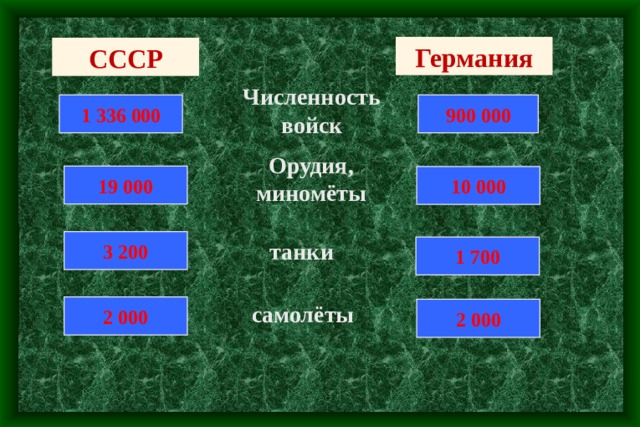 | СССР | | Германия |
|---|---|---|
| 1 336 000 | Численность войск | 900 000 |
| 19 000 | Орудия, миномёты | 10 000 |
| 3 200 | танки | 1 700 |
| 2 000 | самолёты | 2 000 |